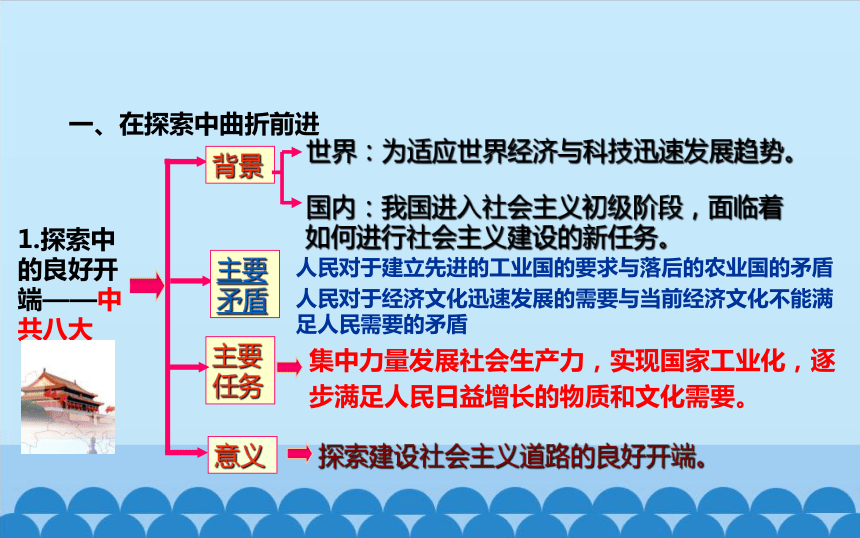 一、在探索中曲折前进

1.探索中的良好开端——中共八大

背景

世界：为适应世界经济与科技迅速发展趋势。

国内：我国进入社会主义初级阶段，面临着如何进行社会主义建设的新任务。

主要矛盾

人民对于建立先进的工业国的要求与落后的农业国的矛盾

人民对于经济文化迅速发展的需要与当前经济文化不能满足人民需要的矛盾

主要任务

集中力量发展社会生产力，实现国家工业化，逐步满足人民日益增长的物质和文化需要。

意义

探索建设社会主义道路的良好开端。